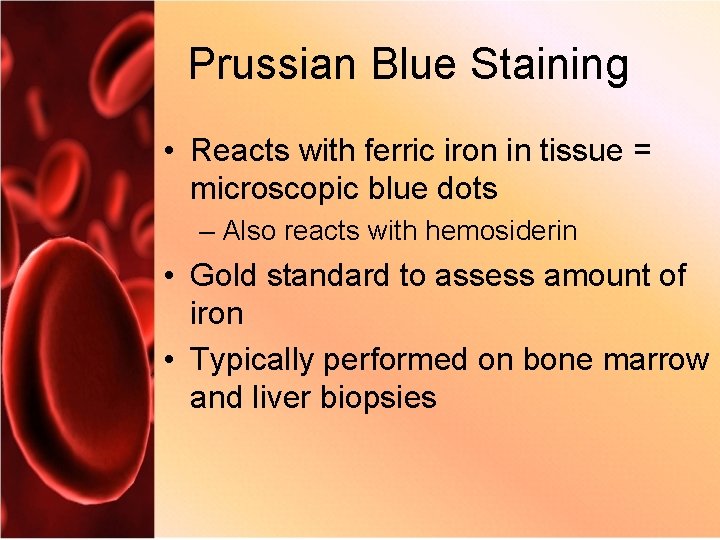 Prussian Blue Staining

• Reacts with ferric iron in tissue = microscopic blue dots
– Also reacts with hemosiderin
• Gold standard to assess amount of iron
• Typically performed on bone marrow and liver biopsies